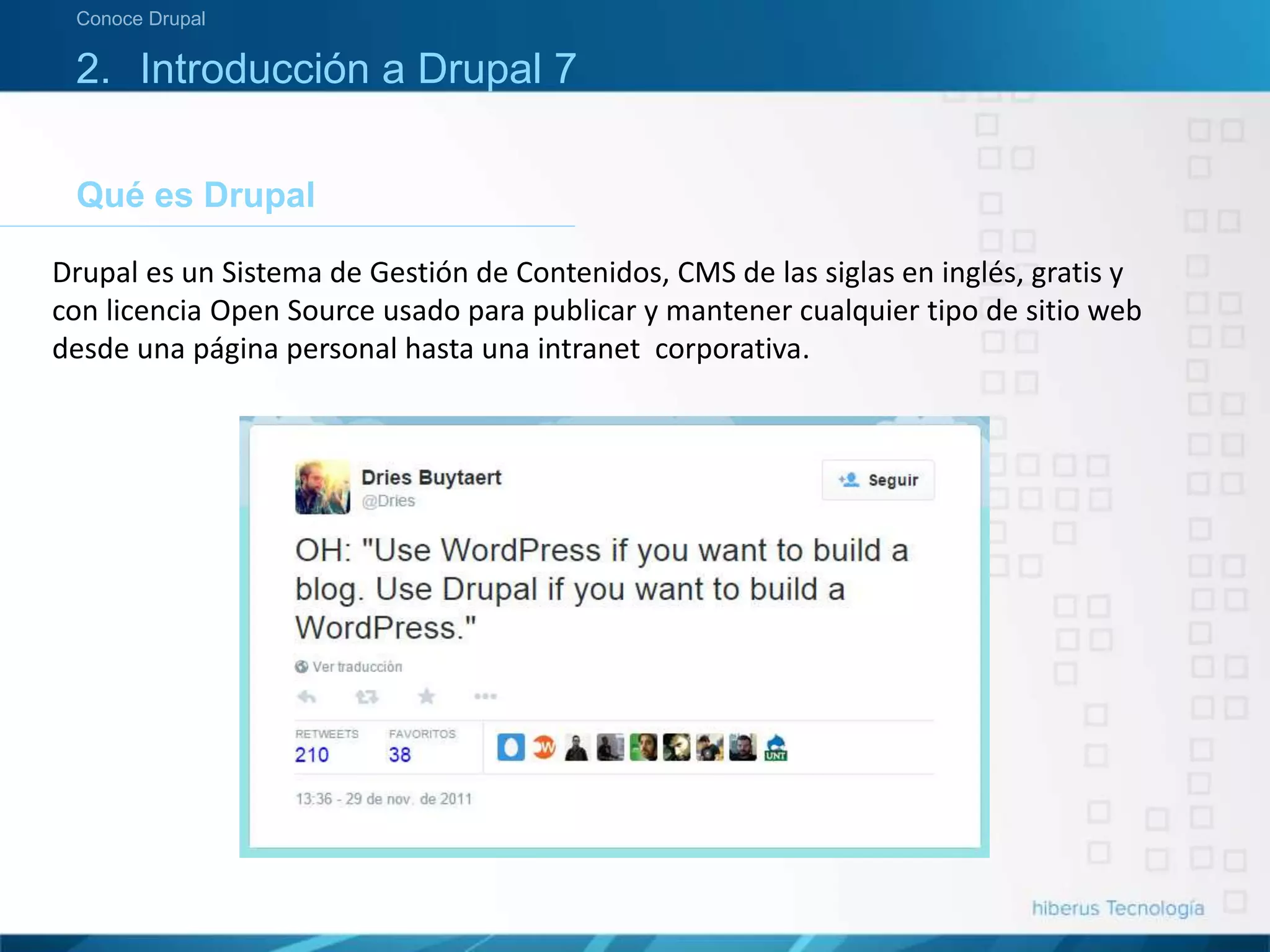 Conoce Drupal

2. Introducción a Drupal 7

Qué es Drupal

Drupal es un Sistema de Gestión de Contenidos, CMS de las siglas en inglés, gratis y con licencia Open Source usado para publicar y mantener cualquier tipo de sitio web desde una página personal hasta una intranet corporativa.

Dries Buytaert
@Dries

Seguir

OH: "Use WordPress if you want to build a blog. Use Drupal if you want to build a WordPress."

Ver traducción

RETWEETS
210

FAVORITOS
38

UNT

13:36 - 29 de nov. de 2011

hiberus Tecnología